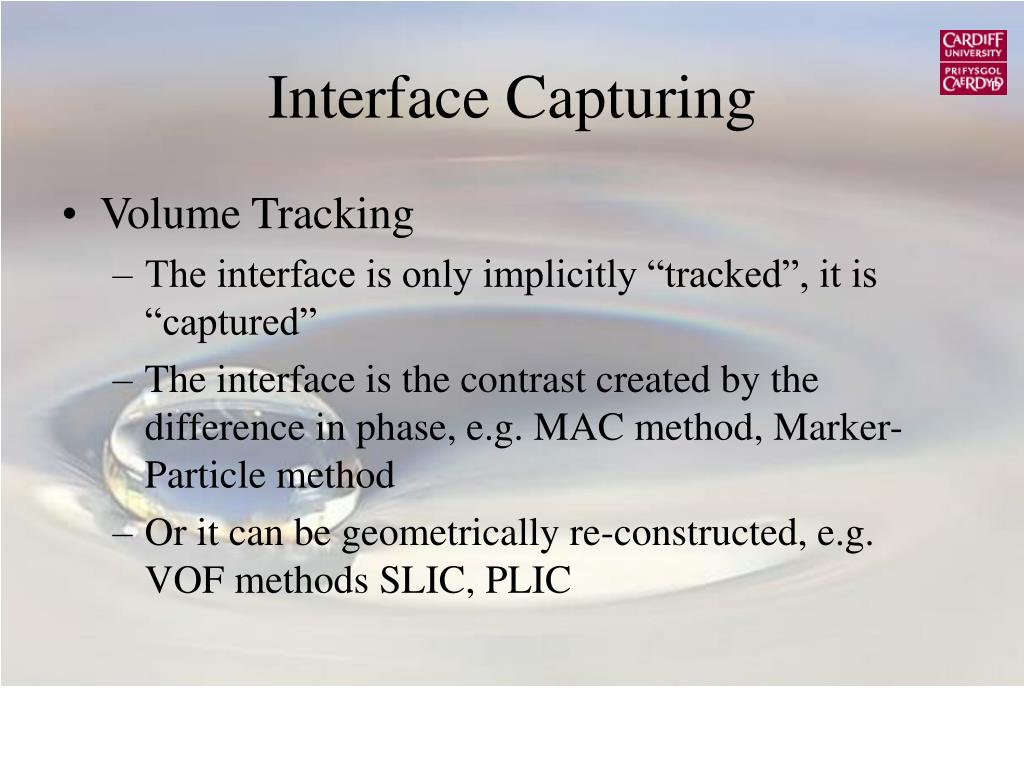 CARDIFF UNIVERSITY
PRIFYSGOL CAERDYDD

Interface Capturing

• Volume Tracking
– The interface is only implicitly “tracked”, it is “captured”
– The interface is the contrast created by the difference in phase, e.g. MAC method, Marker-Particle method
– Or it can be geometrically re-constructed, e.g. VOF methods SLIC, PLIC